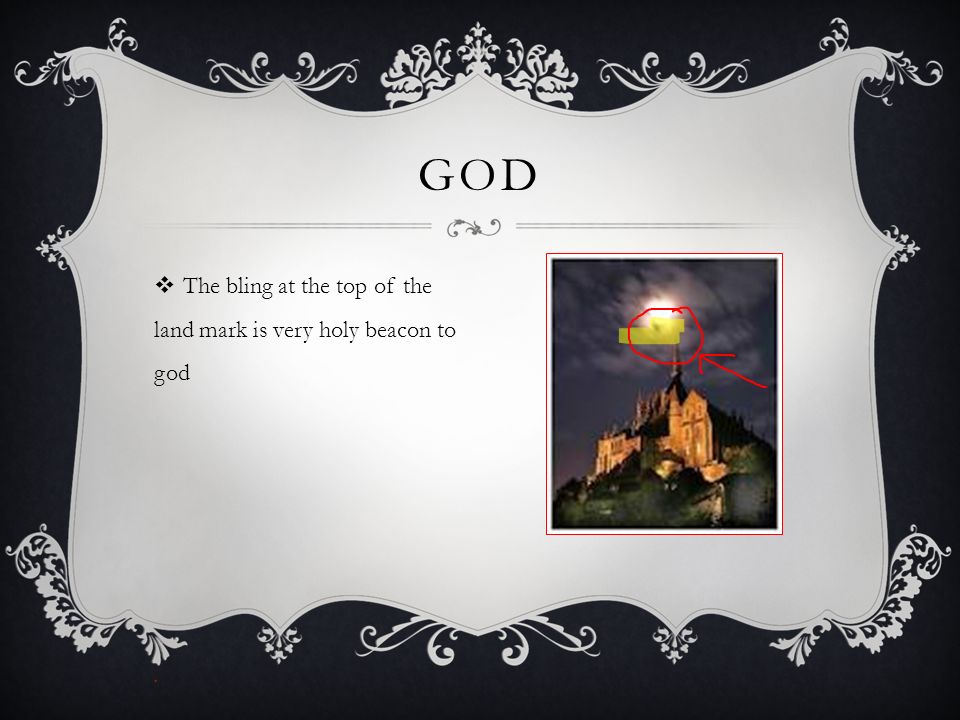 GOD

❖ The bling at the top of the land mark is very holy beacon to god